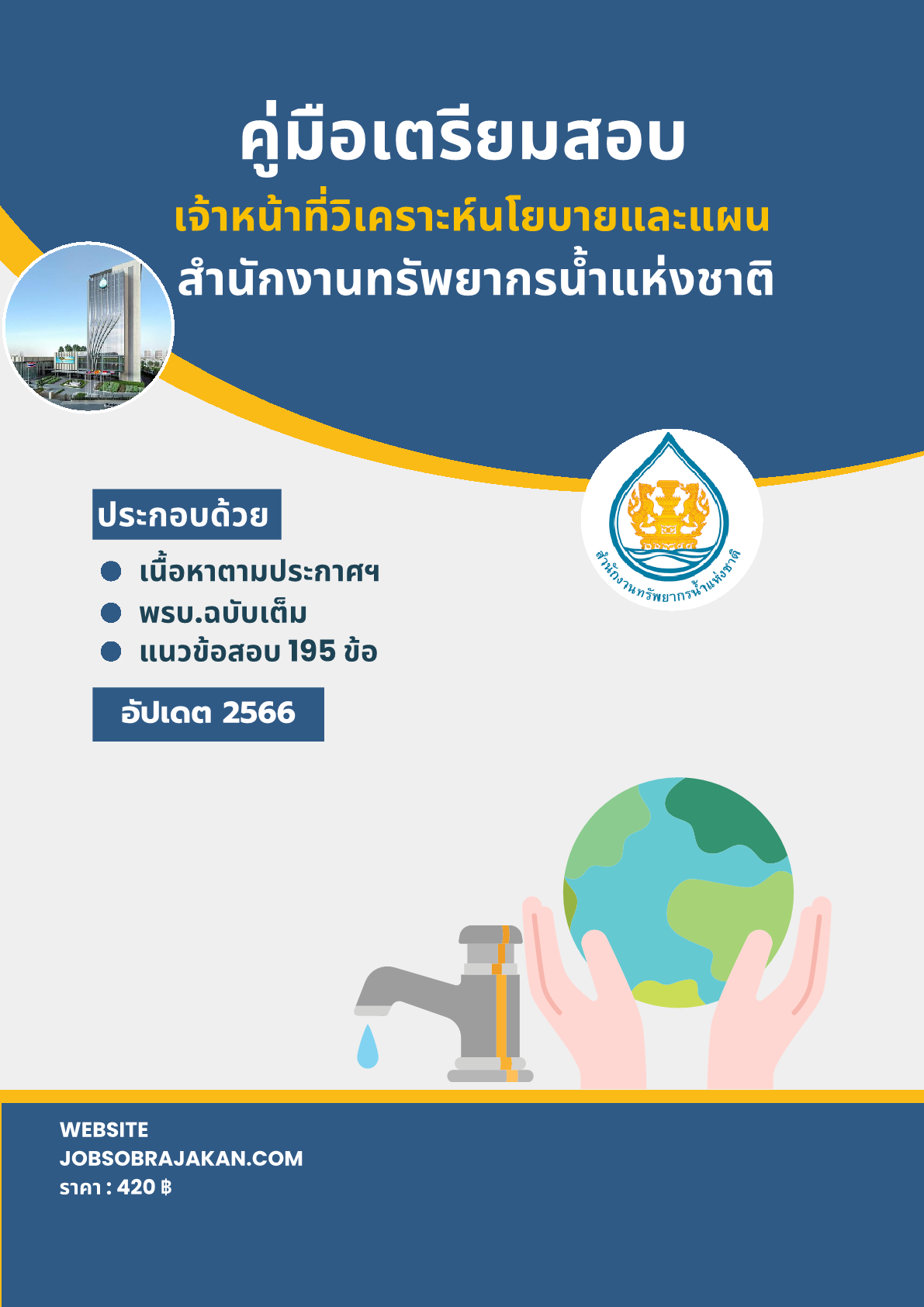 คู่มือเตรียมสอบ
เจ้าหน้าที่วิเคราะห์นโยบายและแผน
สำนักงานทรัพยากรน้ำแห่งชาติ

สำนักงานทรัพยากรน้ำแห่งชาติ

ประกอบด้วย

เนื้อหาตามประกาศฯ
พรบ.ฉบับเต็ม
แนวข้อสอบ 195 ข้อ

อัปเดต 2566

WEBSITE
JOBSOBRAJAKAN.COM
ราคา : 420 ฿